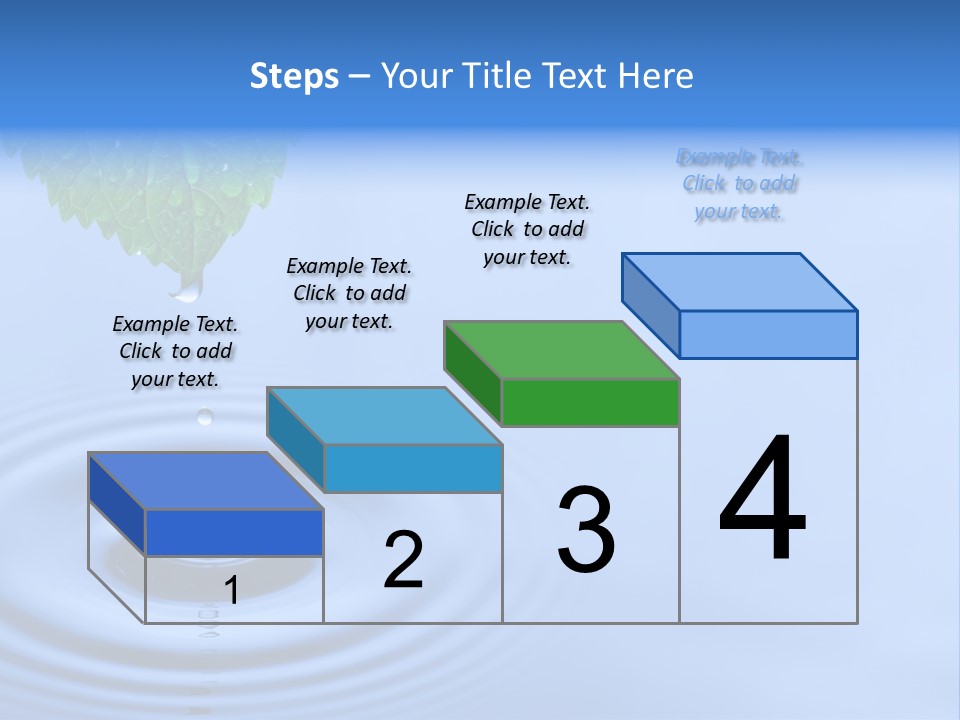 Steps – Your Title Text Here

Example Text. Click to add your text.

Example Text. Click to add your text.

Example Text. Click to add your text.

Example Text. Click to add your text.

1

2

3

4